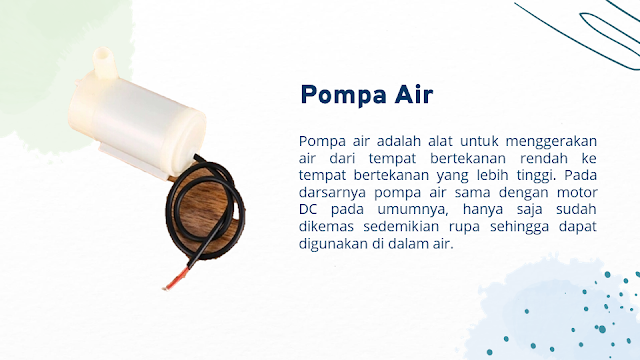 Pompa Air

Pompa air adalah alat untuk menggerakan air dari tempat bertekanan rendah ke tempat bertekanan yang lebih tinggi. Pada darsarnya pompa air sama dengan motor DC pada umumnya, hanya saja sudah dikemas sedemikian rupa sehingga dapat digunakan di dalam air.